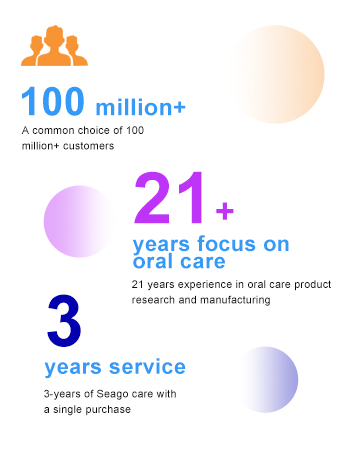 100 million+

A common choice of 100 million+ customers

21+

years focus on oral care

21 years experience in oral care product research and manufacturing

3

years service

3-years of Seago care with a single purchase